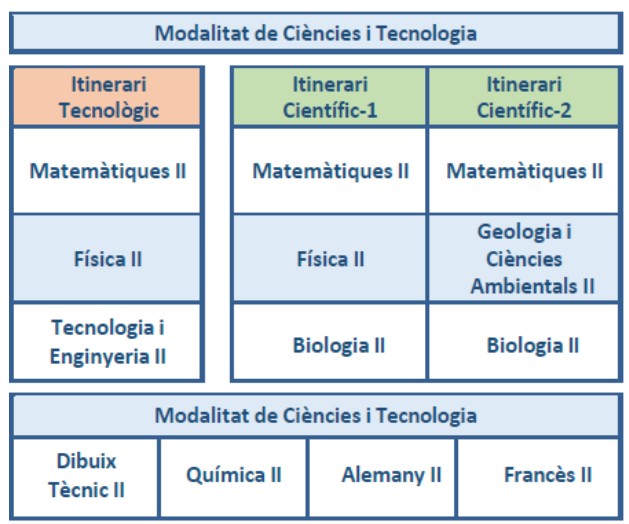 Modalitat de Ciències i Tecnologia

| Itinerari Tecnològic |
|---|
| Matemàtiques II |
| Física II |
| Tecnologia i Enginyeria II |

| Itinerari Científic-1 | Itinerari Científic-2 |
|---|---|
| Matemàtiques II | Matemàtiques II |
| Física II | Geologia i Ciències Ambientals II |
| Biologia II | Biologia II |

Modalitat de Ciències i Tecnologia

| Dibuix Tècnic II | Química II | Alemany II | Francès II |
|---|---|---|---|